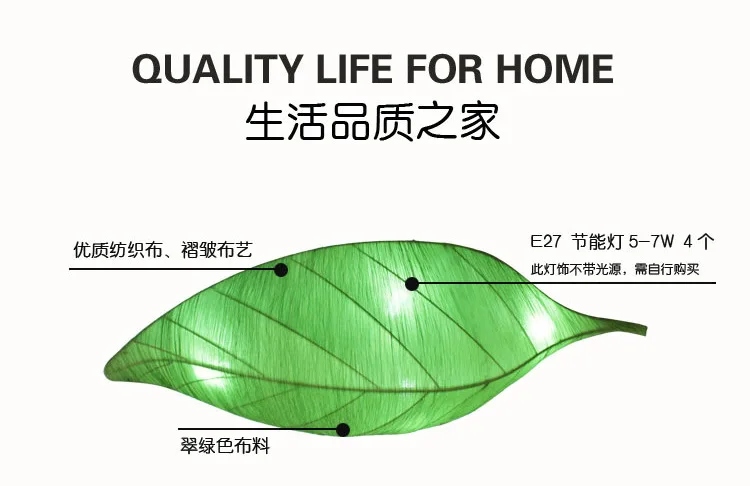 QUALITY LIFE FOR HOME
生活品质之家

优质纺织布、褶皱布艺

E27 节能灯 5-7W 4 个
此灯饰不带光源，需自行购买

翠绿色布料